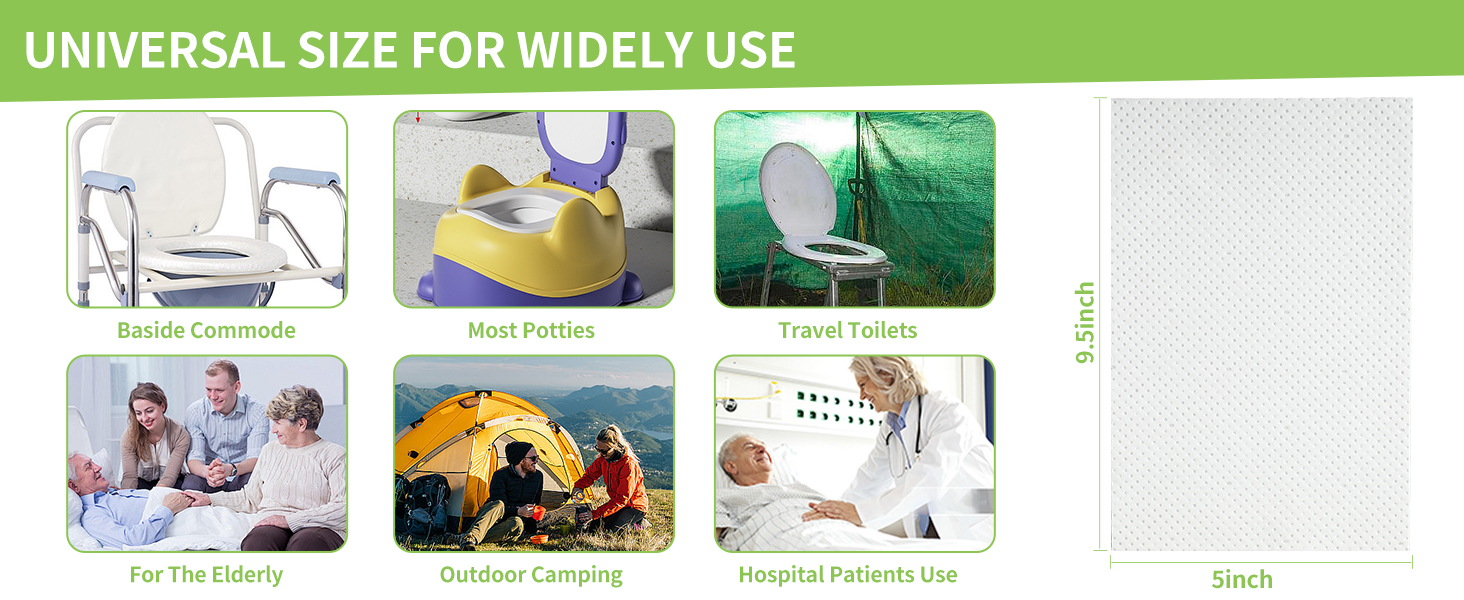 UNIVERSAL SIZE FOR WIDELY USE

Baside Commode

Most Potties

Travel Toilets

For The Elderly

Outdoor Camping

Hospital Patients Use

9.5inch

5inch